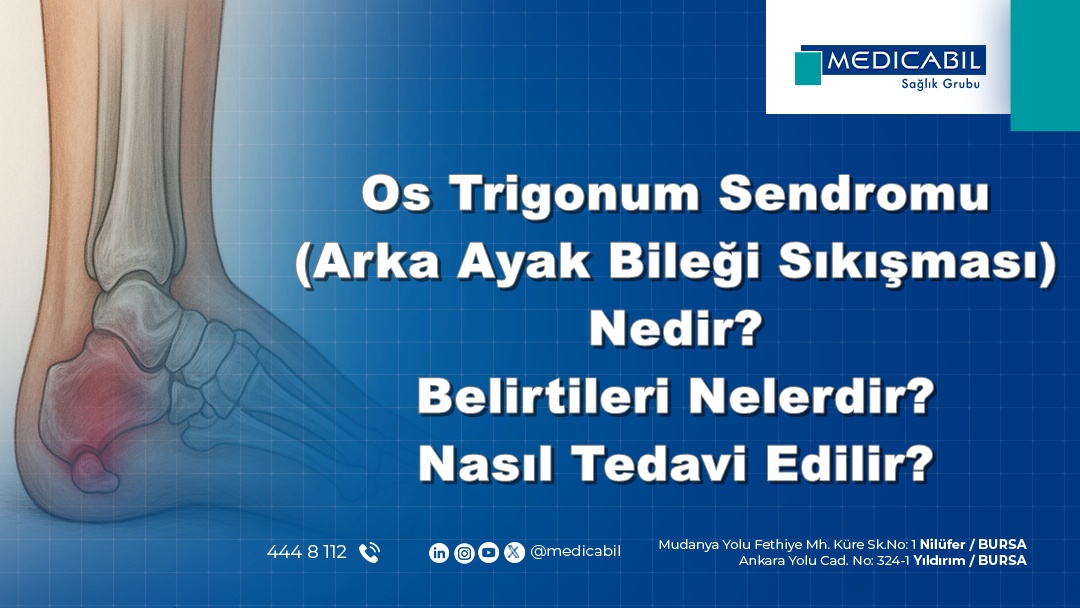 MEDICABIL
Sağlık Grubu

Os Trigonum Sendromu (Arka Ayak Bileği Sıkışması) Nedir?
Belirtileri Nelerdir?
Nasıl Tedavi Edilir?

444 8 112

@medicabil

Mudanya Yolu Fethiye Mh. Küre Sk.No: 1 Nilüfer / BURSA
Ankara Yolu Cad. No: 324-1 Yıldırım / BURSA